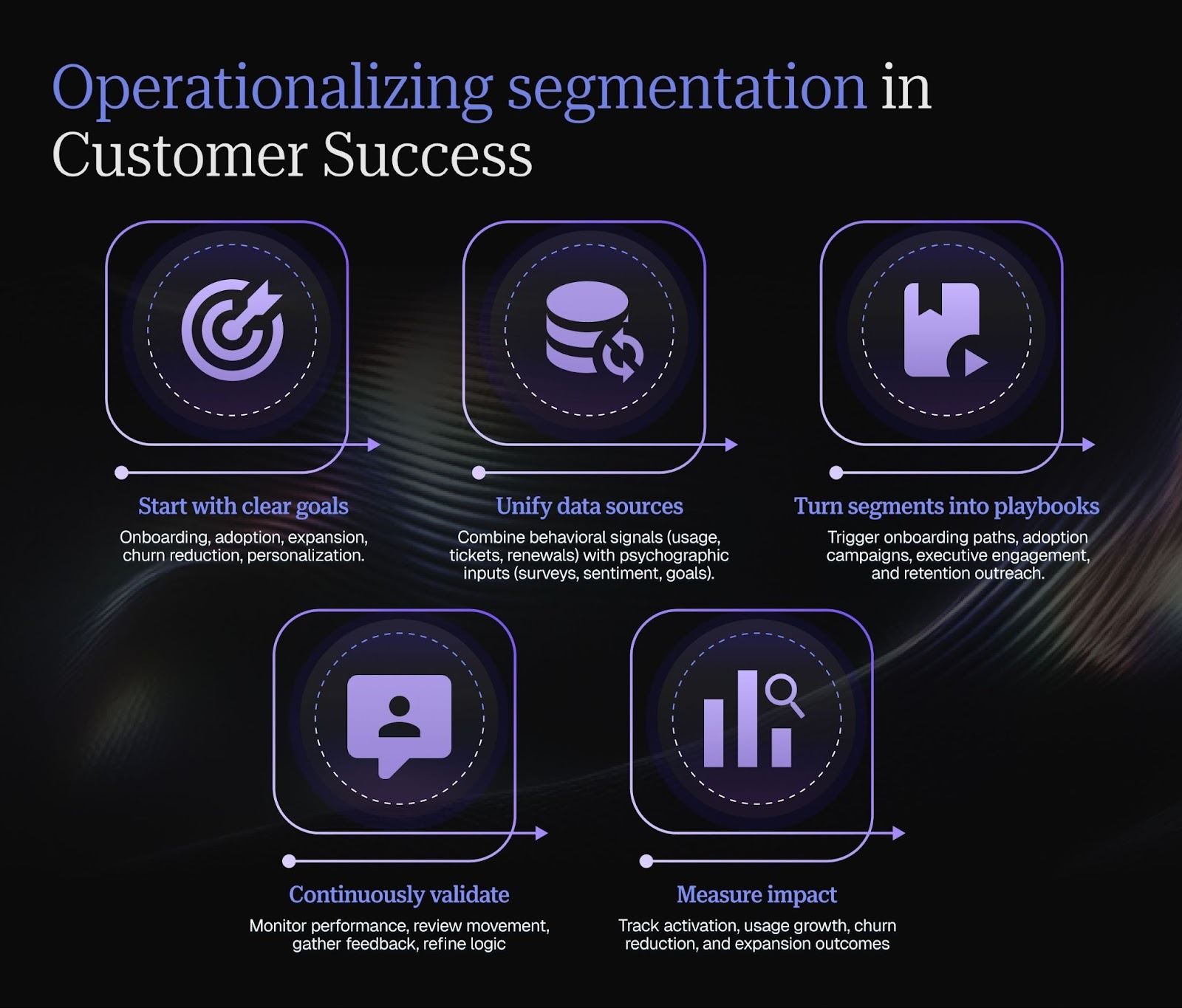 Operationalizing segmentation in Customer Success

Start with clear goals
Onboarding, adoption, expansion, churn reduction, personalization.

Unify data sources
Combine behavioral signals (usage, tickets, renewals) with psychographic inputs (surveys, sentiment, goals).

Turn segments into playbooks
Trigger onboarding paths, adoption campaigns, executive engagement, and retention outreach.

Continuously validate
Monitor performance, review movement, gather feedback, refine logic

Measure impact
Track activation, usage growth, churn reduction, and expansion outcomes